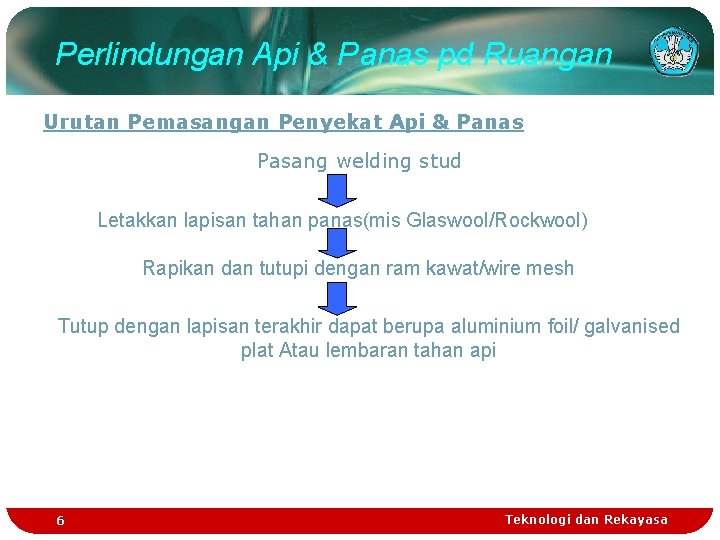 Perlindungan Api & Panas pd Ruangan

Urutan Pemasangan Penyekat Api & Panas

Pasang welding stud

Letakkan lapisan tahan panas(mis Glaswool/Rockwool)

Rapikan dan tutupi dengan ram kawat/wire mesh

Tutup dengan lapisan terakhir dapat berupa aluminium foil/ galvanised plat Atau lembaran tahan api

6

Teknologi dan Rekayasa